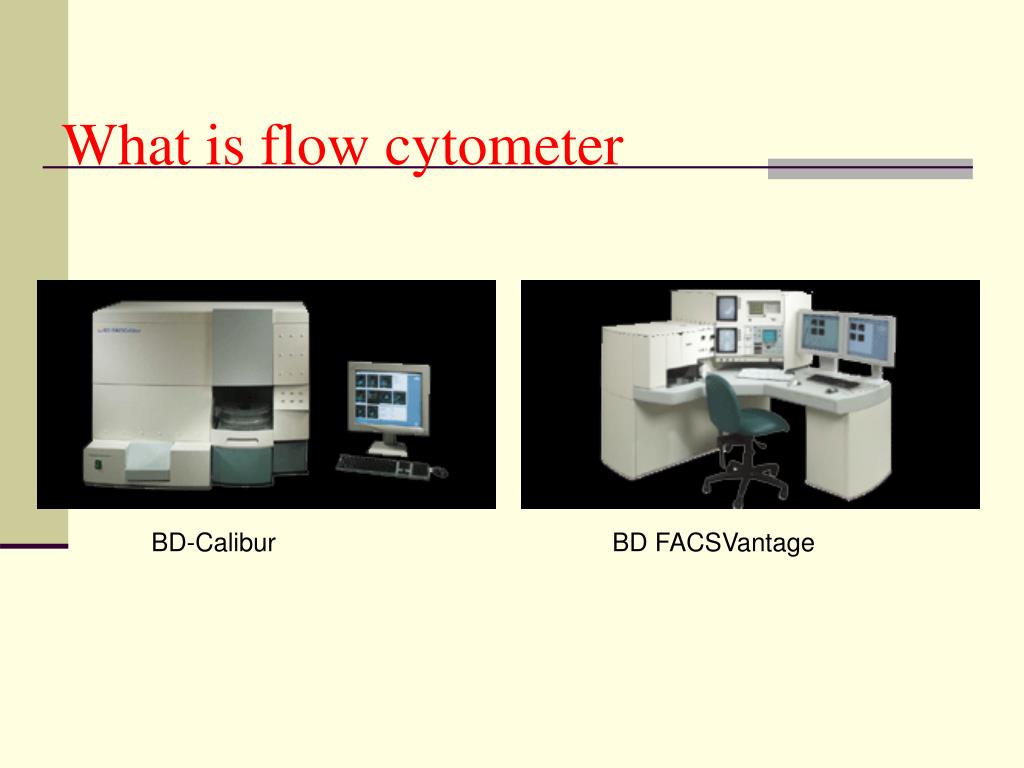 What is flow cytometer

BD-Calibur

BD FACSVantage